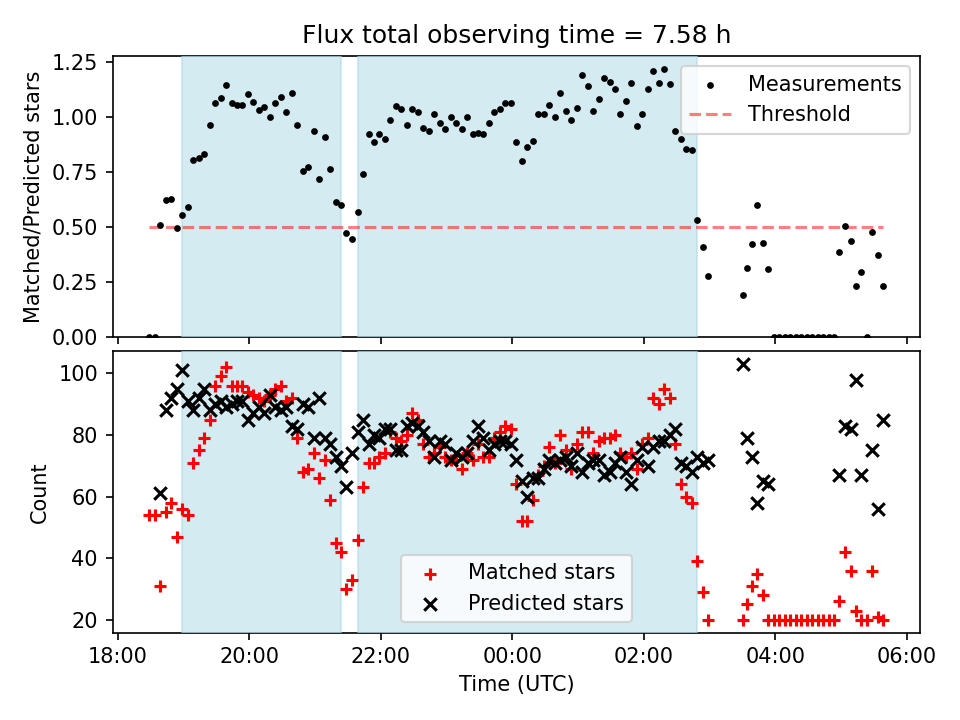 Flux total observing time = 7.58 h

Matched/Predicted stars

1.25
1.00
0.75
0.50
0.25
0.00

Measurements
Threshold

Count

100
80
60
40
20

Matched stars
Predicted stars

18:00 20:00 22:00 00:00 02:00 04:00 06:00

Time (UTC)